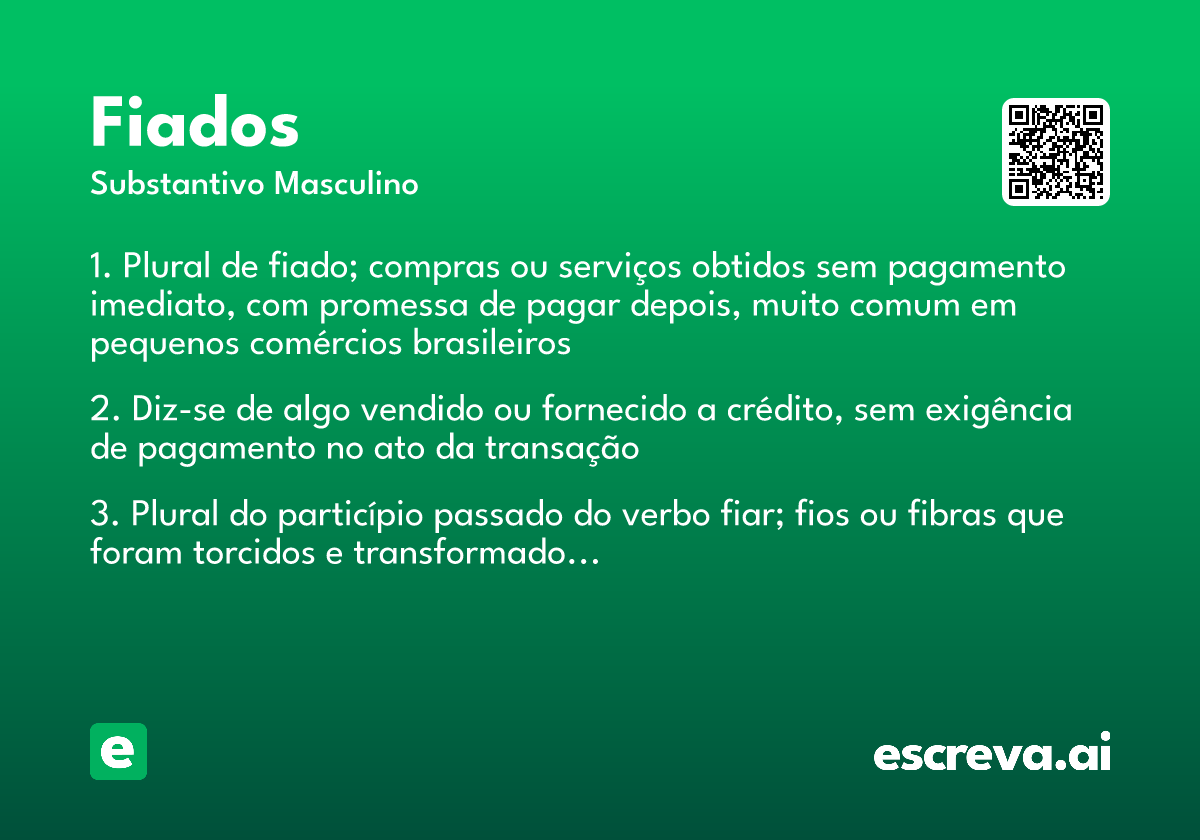 Fiados
Substantivo Masculino

1. Plural de fiado; compras ou serviços obtidos sem pagamento imediato, com promessa de pagar depois, muito comum em pequenos comércios brasileiros

2. Diz-se de algo vendido ou fornecido a crédito, sem exigência de pagamento no ato da transação

3. Plural do particípio passado do verbo fiar; fios ou fibras que foram torcidos e transformado...

e

escreva.ai